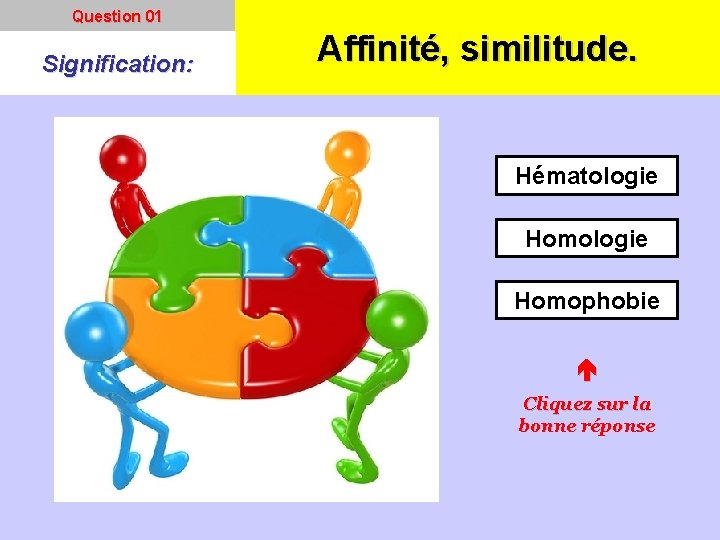 Question 01

Signification:

Affinité, similitude.

Hématologie

Homologie

Homophobie

Cliquez sur la bonne réponse